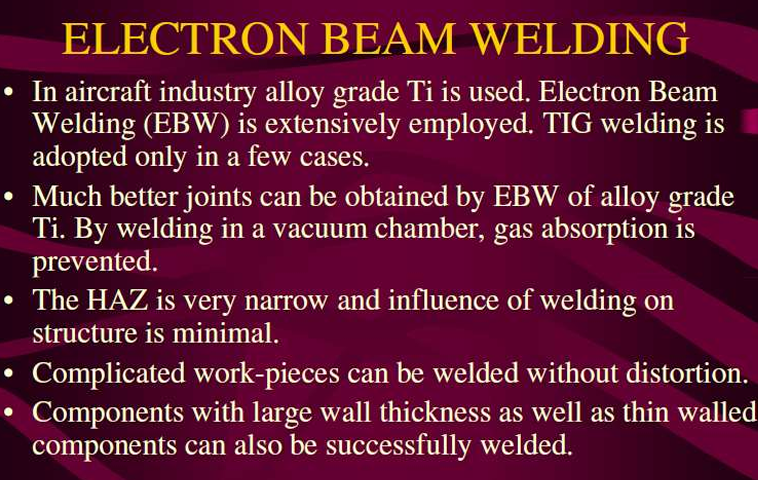 ELECTRON BEAM WELDING

• In aircraft industry alloy grade Ti is used. Electron Beam Welding (EBW) is extensively employed. TIG welding is adopted only in a few cases.

• Much better joints can be obtained by EBW of alloy grade Ti. By welding in a vacuum chamber, gas absorption is prevented.

• The HAZ is very narrow and influence of welding on structure is minimal.

• Complicated work-pieces can be welded without distortion.

• Components with large wall thickness as well as thin walled components can also be successfully welded.